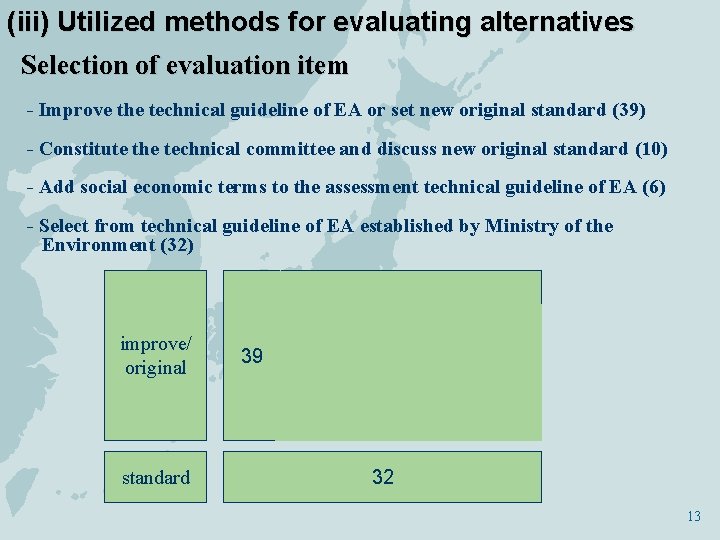 (iii) Utilized methods for evaluating alternatives

Selection of evaluation item

- Improve the technical guideline of EA or set new original standard (39)

- Constitute the technical committee and discuss new original standard (10)

- Add social economic terms to the assessment technical guideline of EA (6)

- Select from technical guideline of EA established by Ministry of the Environment (32)

improve/ original

39

standard

32

13